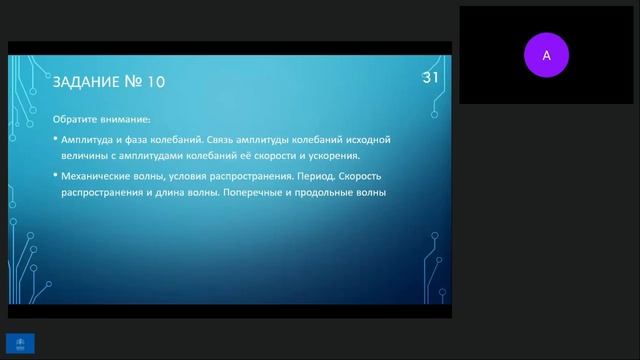 ЗАДАНИЕ № 10

31

Обратите внимание:

• Амплитуда и фаза колебаний. Связь амплитуды колебаний исходной величины с амплитудами колебаний её скорости и ускорения.

• Механические волны, условия распространения. Период. Скорость распространения и длина волны. Поперечные и продольные волны

A